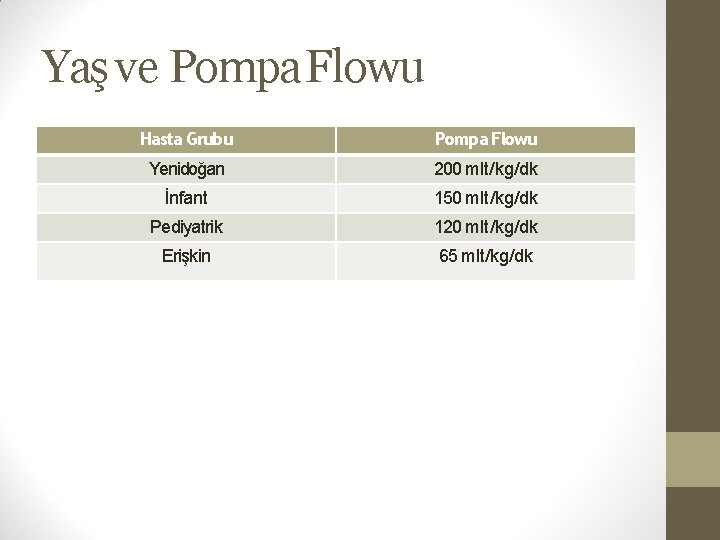 Yaş ve Pompa Flowu

| Hasta Grubu | Pompa Flowu |
|---|---|
| Yenidoğan | 200 mlt/kg/dk |
| İnfant | 150 mlt/kg/dk |
| Pediyatrik | 120 mlt/kg/dk |
| Erişkin | 65 mlt/kg/dk |